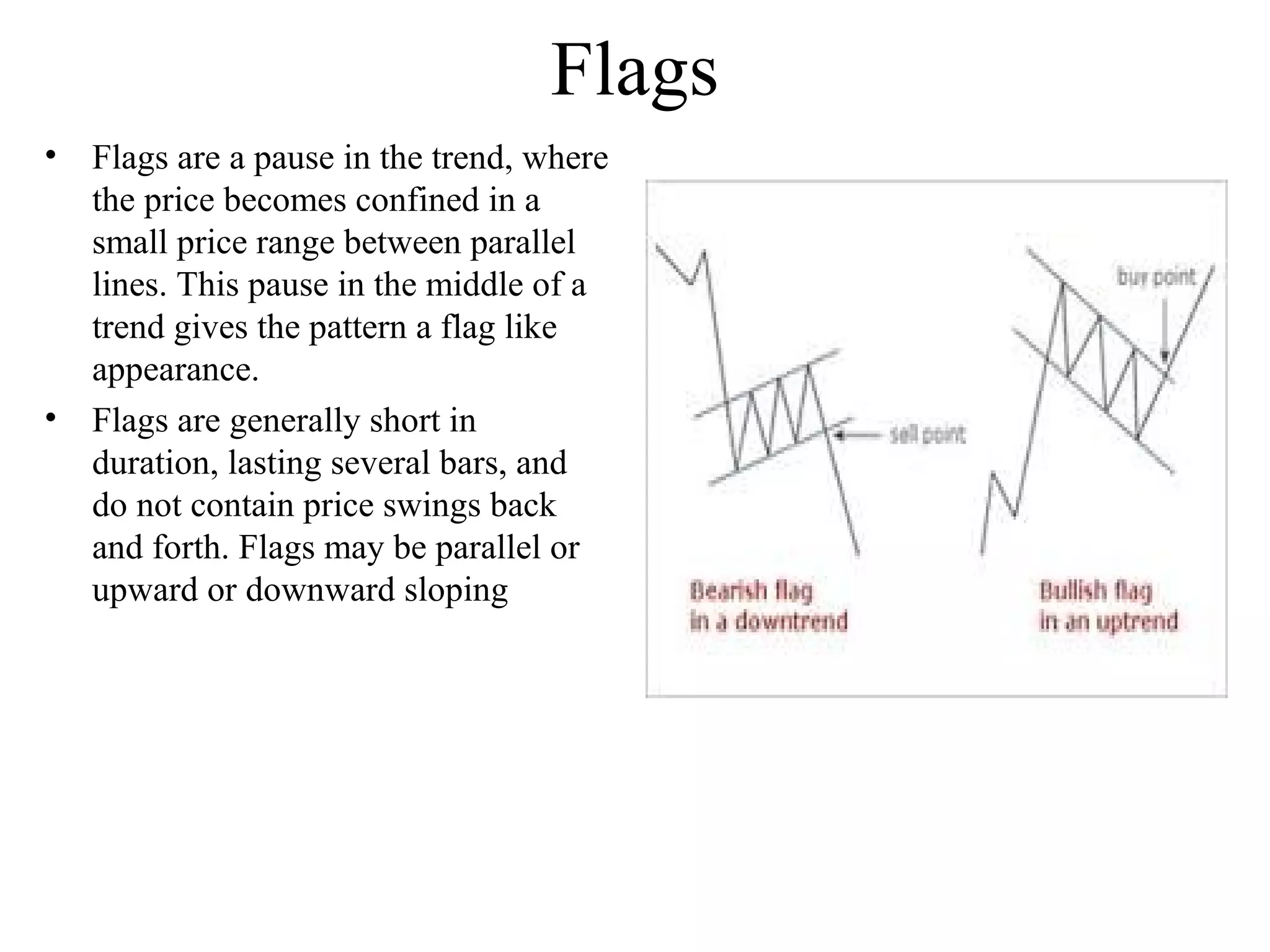 Flags

• Flags are a pause in the trend, where the price becomes confined in a small price range between parallel lines. This pause in the middle of a trend gives the pattern a flag like appearance.

• Flags are generally short in duration, lasting several bars, and do not contain price swings back and forth. Flags may be parallel or upward or downward sloping

buy point

sell point

Bearish flag
in a downtrend

Bullish flag
in an uptrend